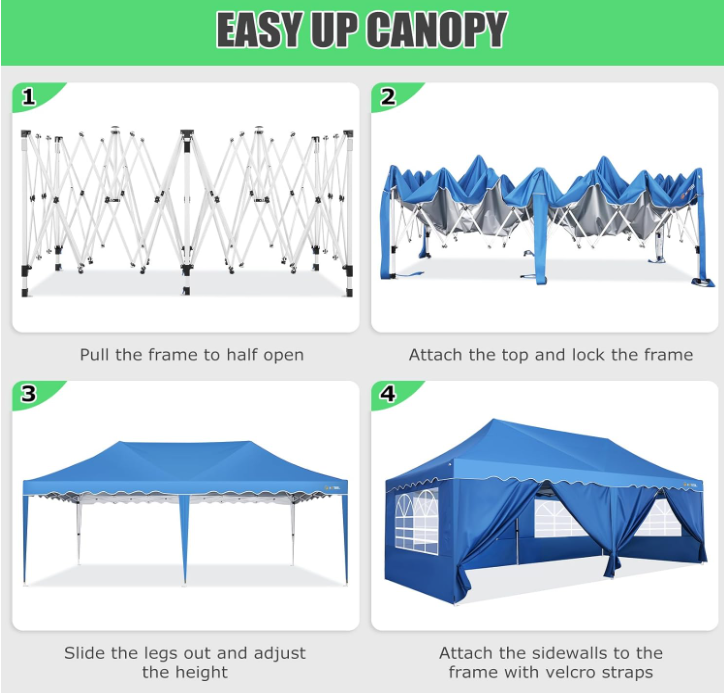 EASY UP CANOPY

1

Pull the frame to half open

2

Attach the top and lock the frame

3

Slide the legs out and adjust the height

4

Attach the sidewalls to the frame with velcro straps